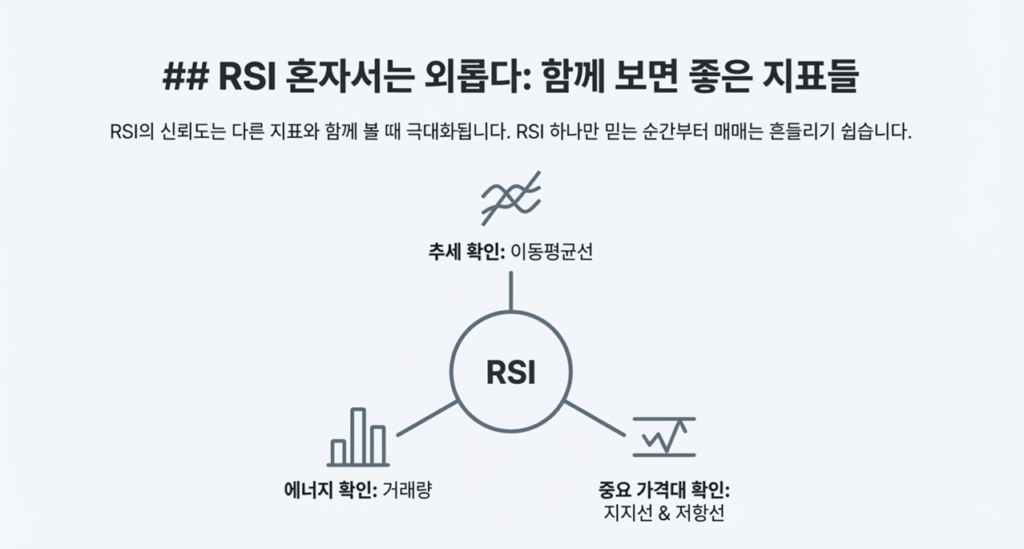 ## RSI 혼자서는 외롭다: 함께 보면 좋은 지표들

RSI의 신뢰도는 다른 지표와 함께 볼 때 극대화됩니다. RSI 하나만 믿는 순간부터 매매는 흔들리기 쉽습니다.

추세 확인: 이동평균선

RSI

에너지 확인: 거래량

중요 가격대 확인: 지지선 & 저항선